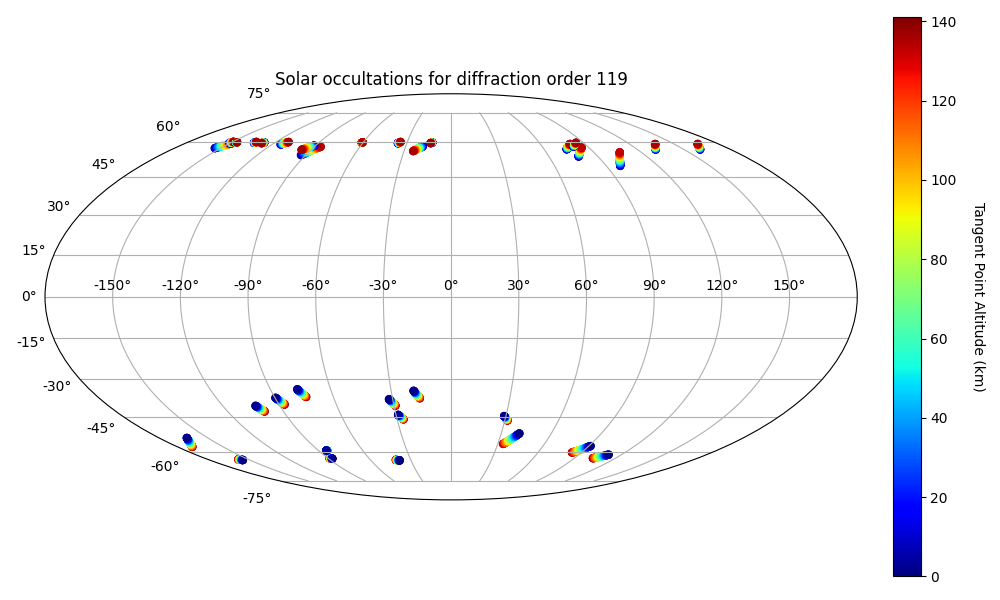 Solar occultations for diffraction order 119

75°
60°
45°
30°
15°
0°
-15°
-30°
-45°
-60°
-75°

-150°
-120°
-90°
-60°
-30°
0°
30°
60°
90°
120°
150°

140
120
100
80
60
40
20
0

Tangent Point Altitude (km)